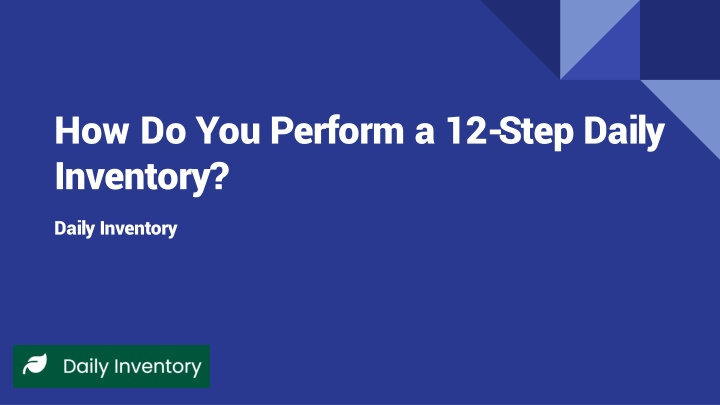 How Do You Perform a 12-Step Daily Inventory?

Daily Inventory

Daily Inventory